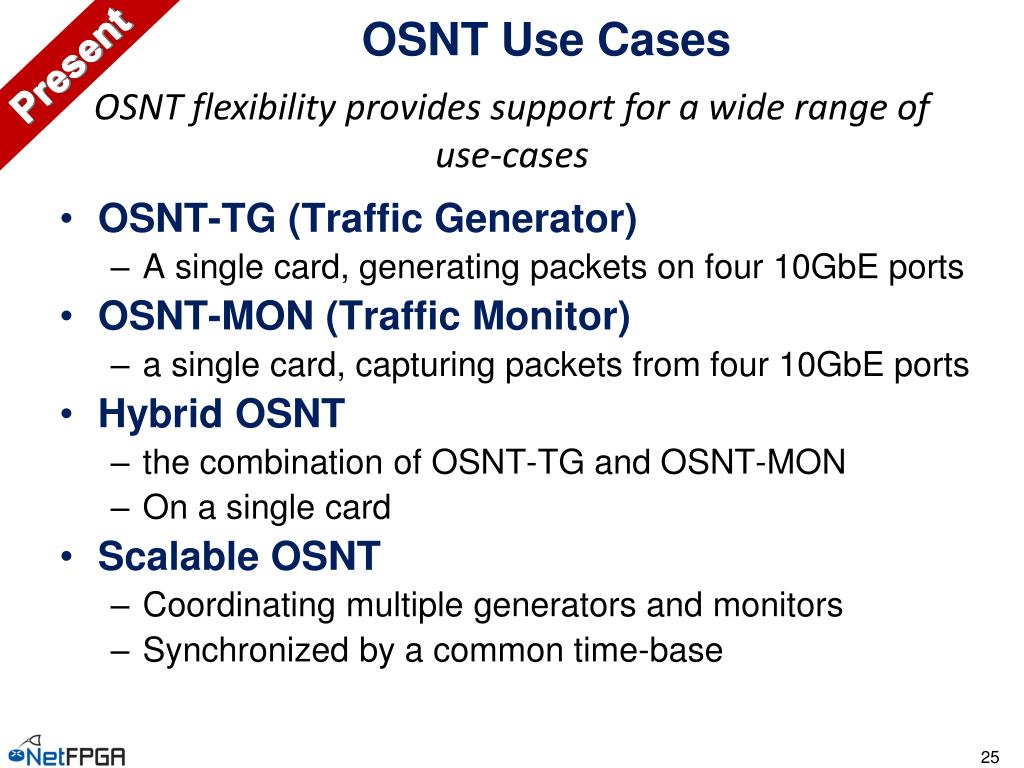 Present

OSNT Use Cases

OSNT flexibility provides support for a wide range of use-cases

• OSNT-TG (Traffic Generator)
– A single card, generating packets on four 10GbE ports
• OSNT-MON (Traffic Monitor)
– a single card, capturing packets from four 10GbE ports
• Hybrid OSNT
– the combination of OSNT-TG and OSNT-MON
– On a single card
• Scalable OSNT
– Coordinating multiple generators and monitors
– Synchronized by a common time-base

NetFPGA

25